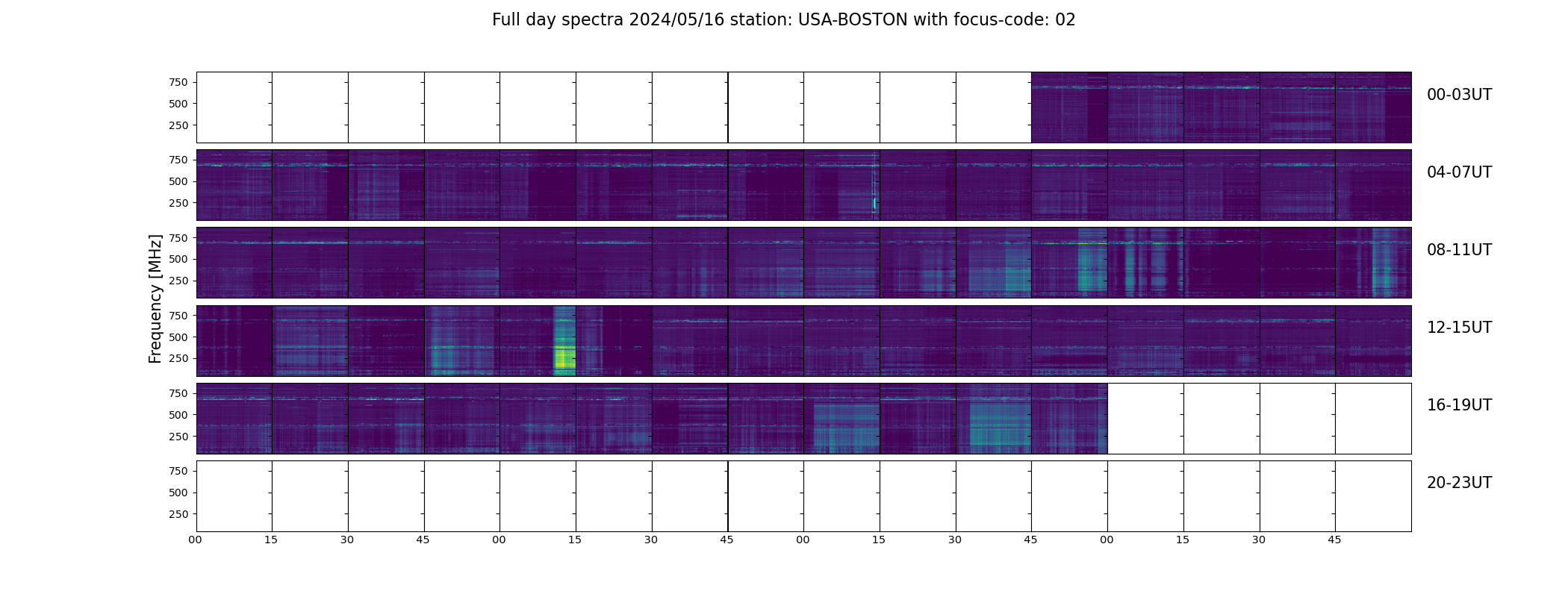 Full day spectra 2024/05/16 station: USA-BOSTON with focus-code: 02

Frequency [MHz]

750
500
250

00-03UT

750
500
250

04-07UT

750
500
250

08-11UT

750
500
250

12-15UT

750
500
250

16-19UT

750
500
250

20-23UT

00 15 30 45 00 15 30 45 00 15 30 45 00 15 30 45